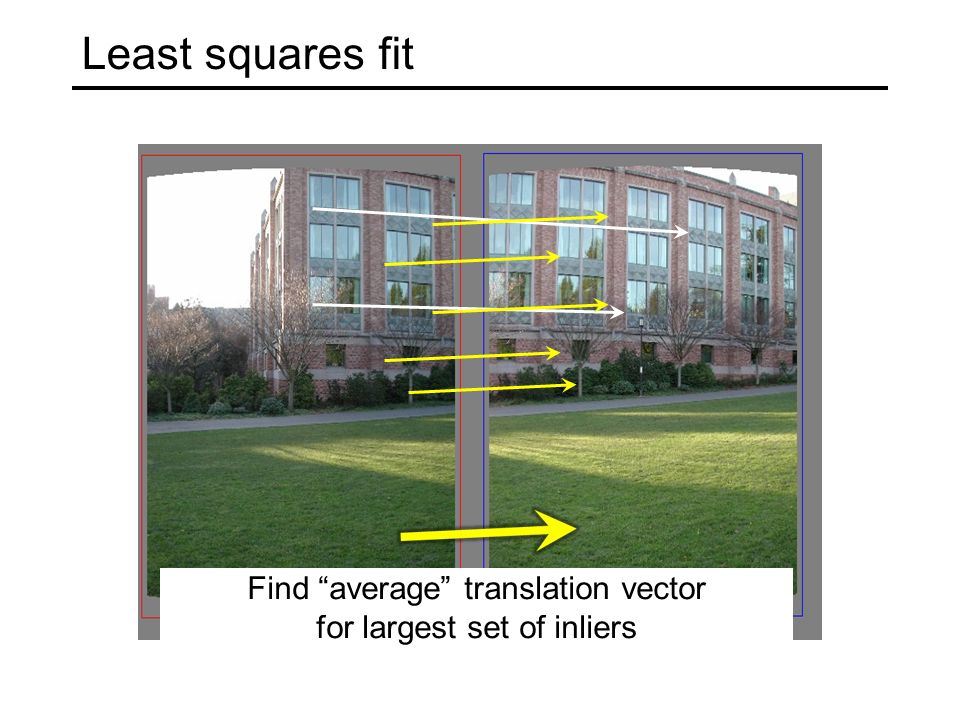 Least squares fit

Find “average” translation vector for largest set of inliers